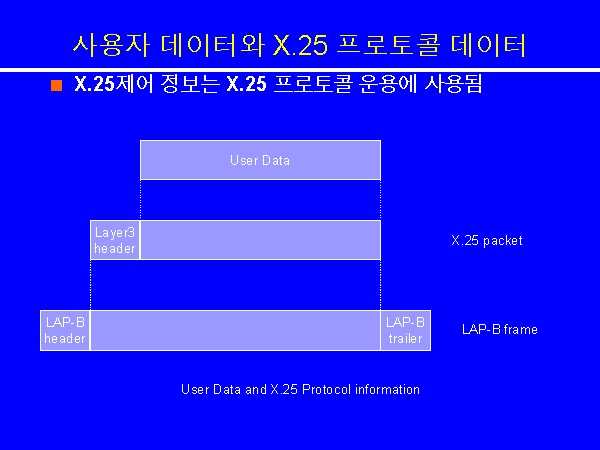 사용자 데이터와 X.25 프로토콜 데이터

X.25제어 정보는 X.25 프로토콜 운용에 사용됨

User Data

Layer3 header

X.25 packet

LAP-B header

LAP-B trailer

LAP-B frame

User Data and X.25 Protocol information